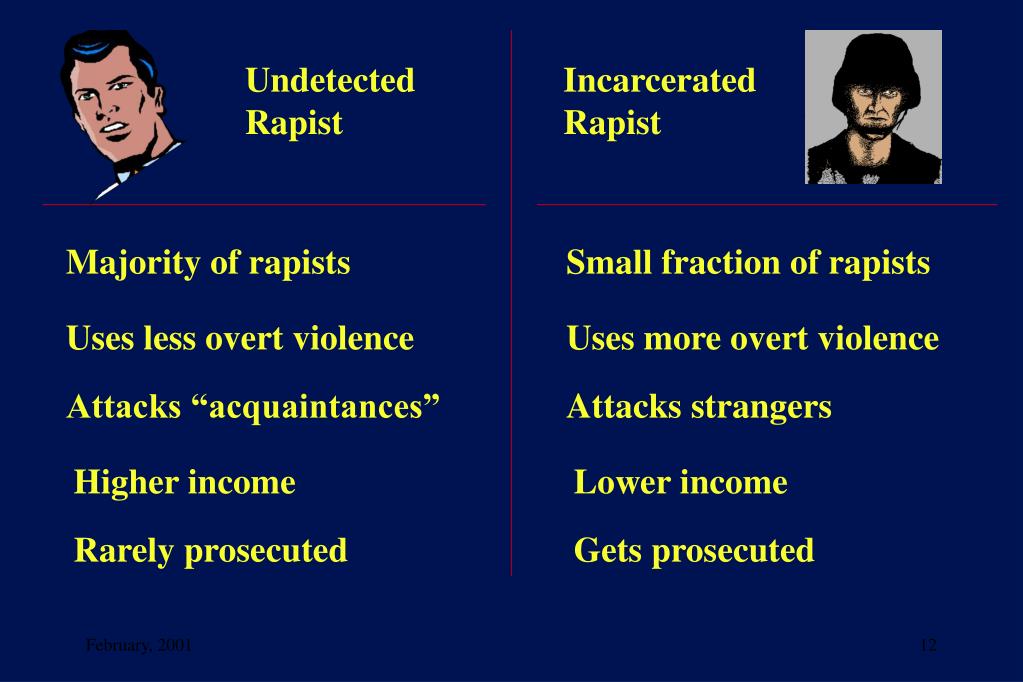 Undetected Rapist

Majority of rapists

Uses less overt violence

Attacks “acquaintances”

Higher income

Rarely prosecuted

Incarcerated Rapist

Small fraction of rapists

Uses more overt violence

Attacks strangers

Lower income

Gets prosecuted

February, 2001

12